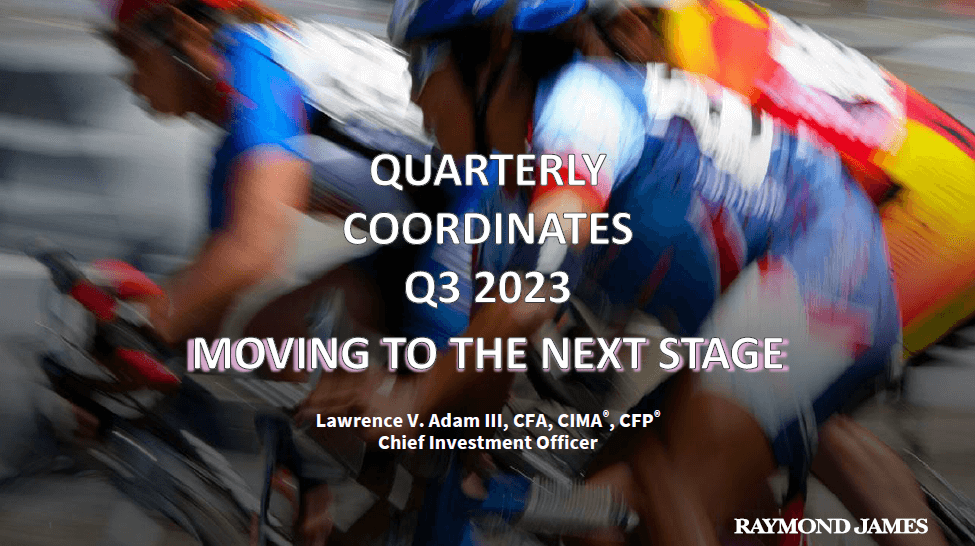 QUARTERLY COORDINATES Q3 2023

MOVING TO THE NEXT STAGE

Lawrence V. Adam III, CFA, CIMA®, CFP®
Chief Investment Officer

RAYMOND JAMES